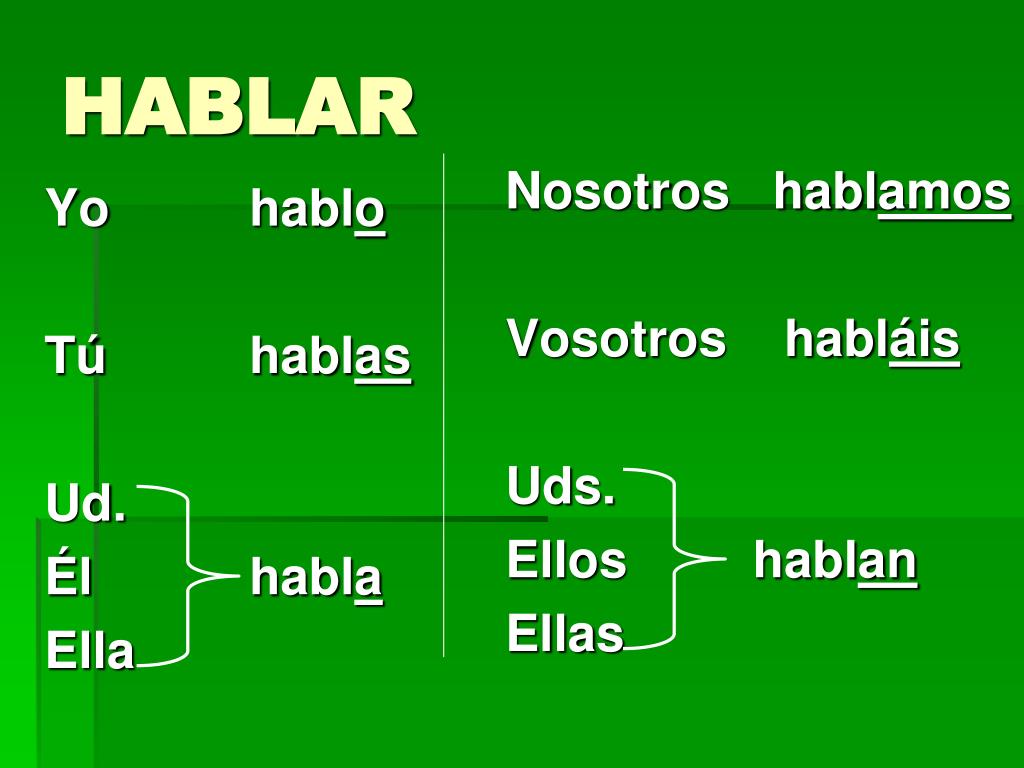 HABLAR

Yo hablo

Tú hablas

Ud.
Él habla
Ella

Nosotros hablamos

Vosotros habláis

Uds.
Ellos hablan
Ellas